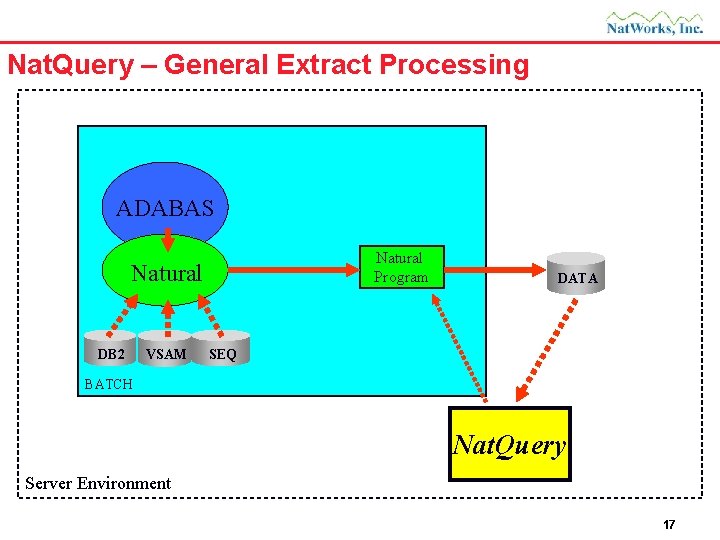 NatWorks, Inc.

NatQuery – General Extract Processing

ADABAS

Natural

Natural Program

DATA

DB2

VSAM

SEQ

BATCH

NatQuery

Server Environment

17